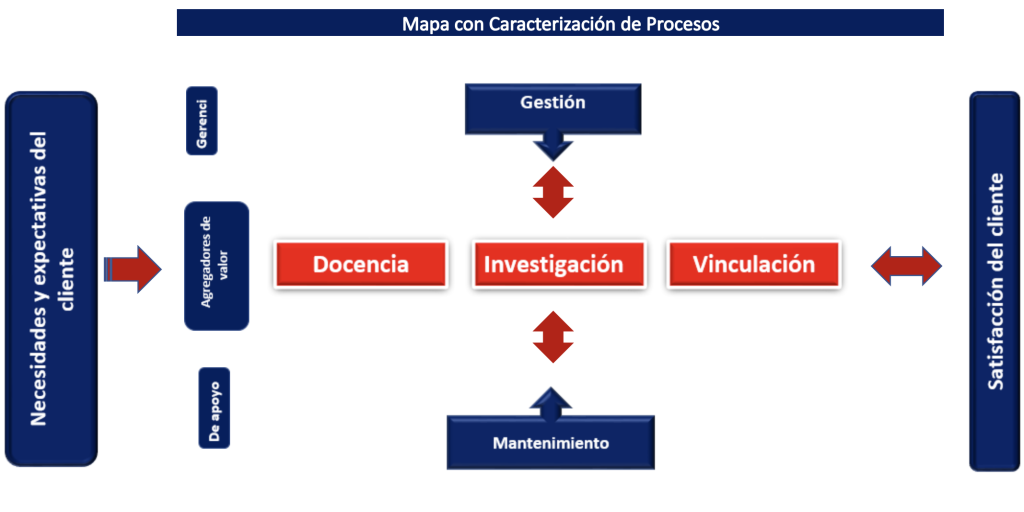 Mapa con Caracterización de Procesos

Necesidades y expectativas del cliente

Gerenci

Agregadores de valor

De apoyo

Gestión

Docencia

Investigación

Vinculación

Mantenimiento

Satisfacción del cliente